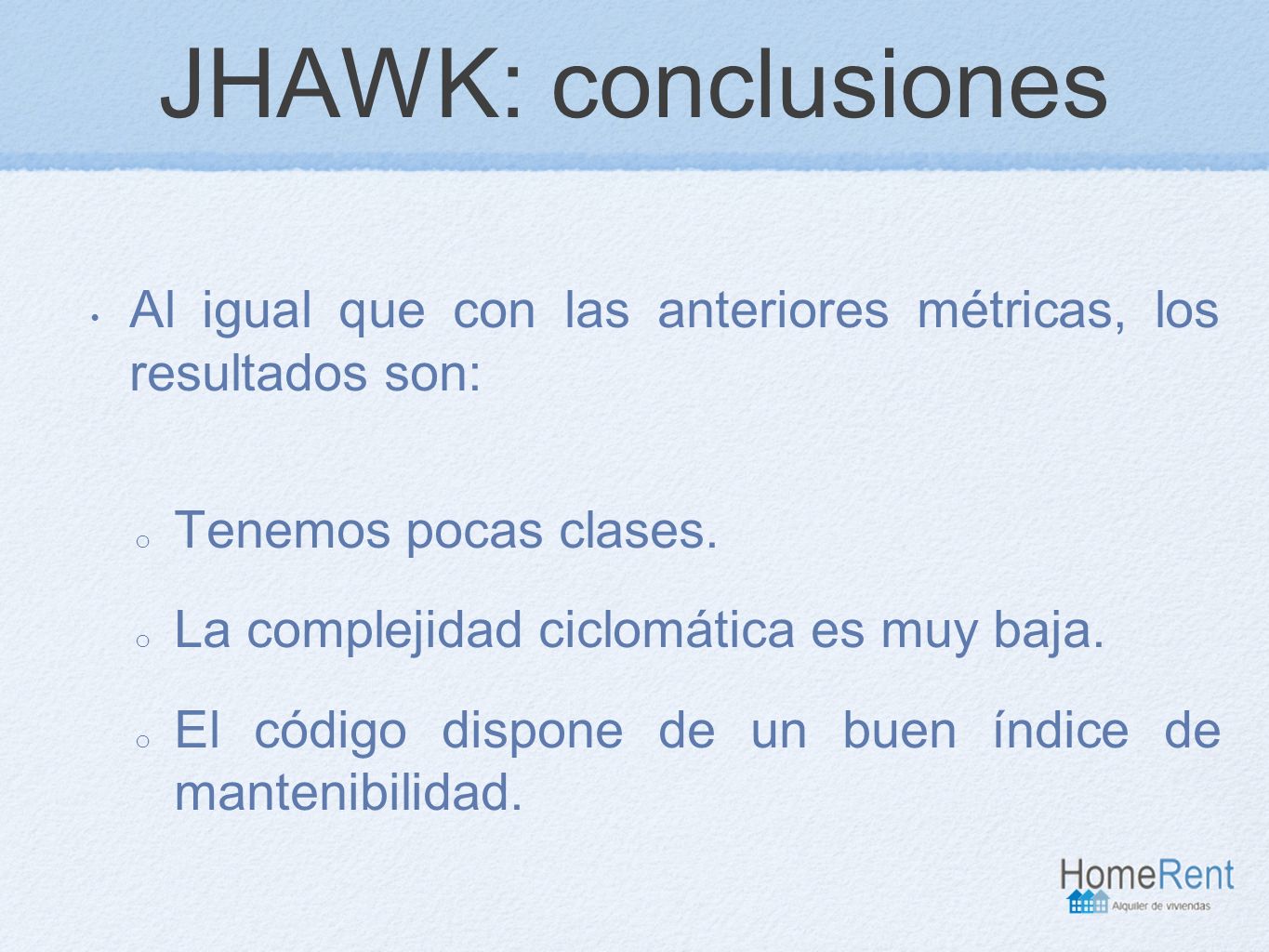 JHAWK: conclusiones

• Al igual que con las anteriores métricas, los resultados son:

o Tenemos pocas clases.

o La complejidad ciclomática es muy baja.

o El código dispone de un buen índice de mantenibilidad.

HomeRent
Alquiler de viviendas